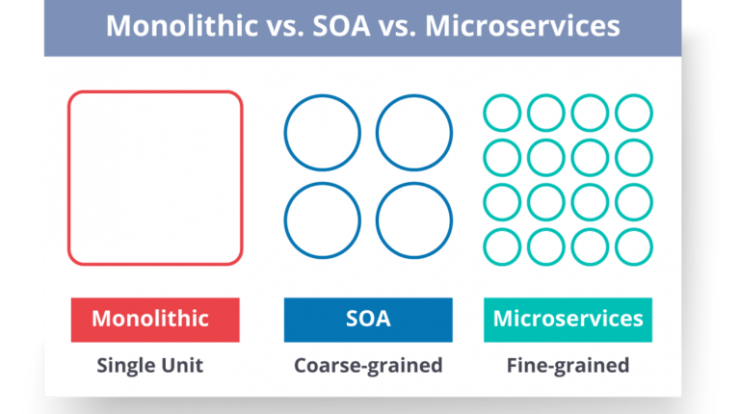 Monolithic vs. SOA vs. Microservices

Monolithic
Single Unit

SOA
Coarse-grained

Microservices
Fine-grained